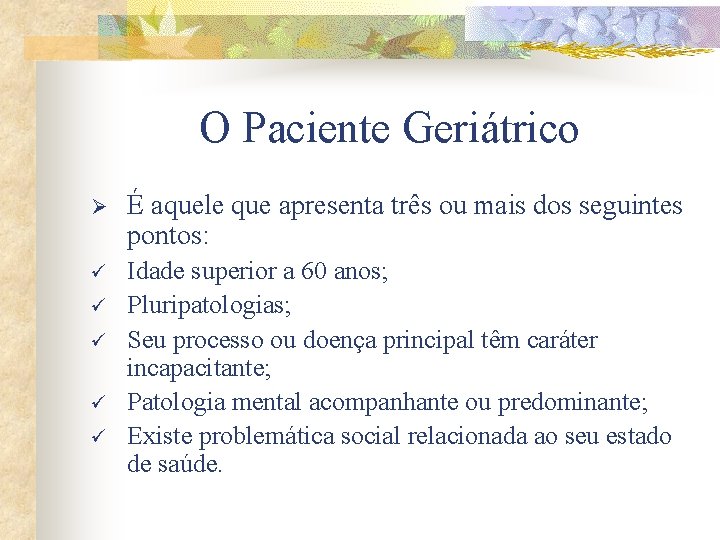 O Paciente Geriátrico

➢ É aquele que apresenta três ou mais dos seguintes pontos:
✓ Idade superior a 60 anos;
✓ Pluripatologias;
✓ Seu processo ou doença principal têm caráter incapacitante;
✓ Patologia mental acompanhante ou predominante;
✓ Existe problemática social relacionada ao seu estado de saúde.